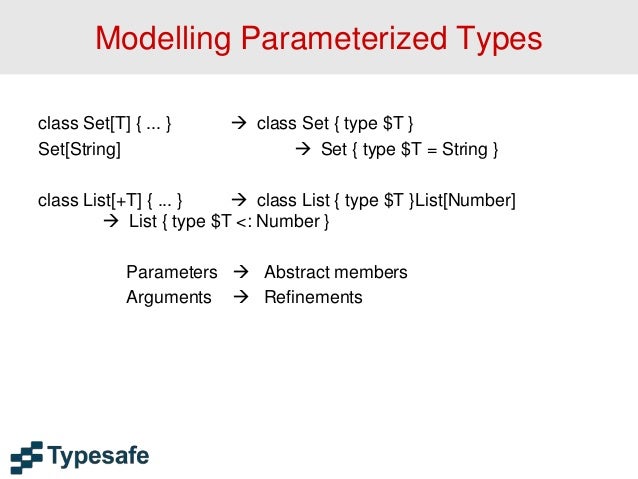 Modelling Parameterized Types

class Set[T] { ... } → class Set { type \$T }
Set[String] → Set { type \$T = String }

class List[+T] { ... } → class List { type \$T }List[Number]
→ List { type \$T <: Number }

Parameters → Abstract members
Arguments → Refinements

Typesafe